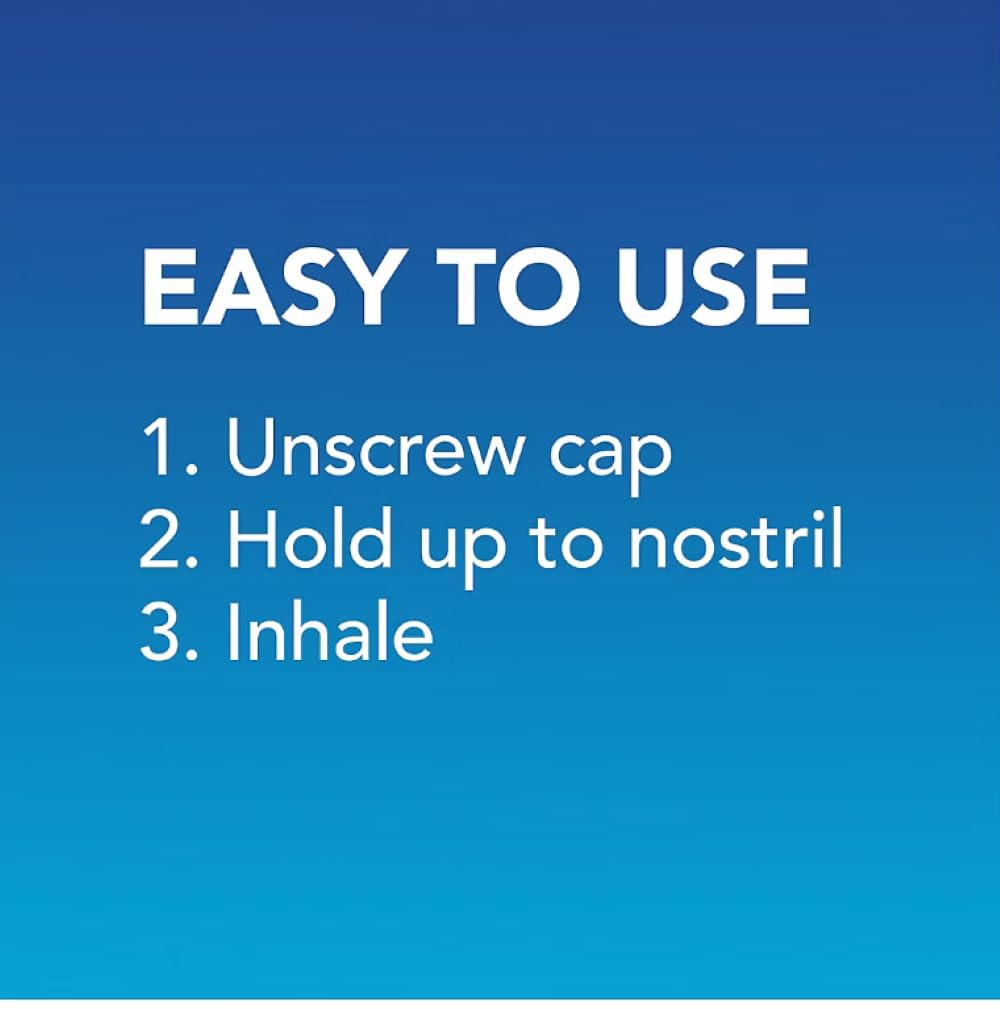 EASY TO USE

1. Unscrew cap
2. Hold up to nostril
3. Inhale